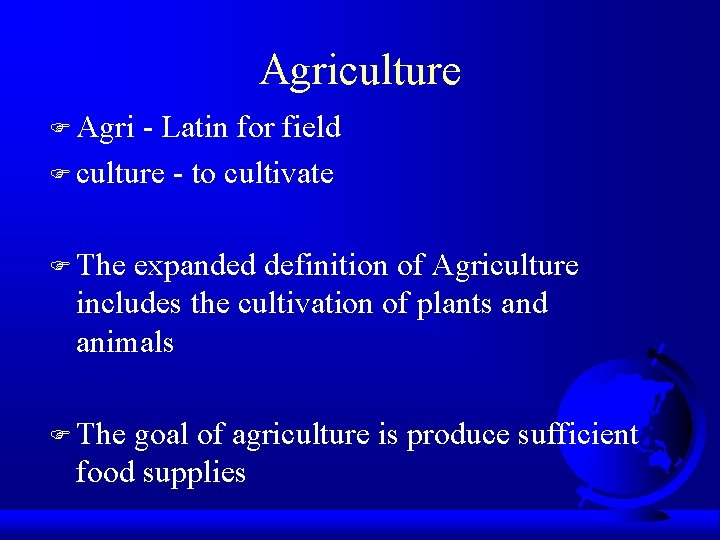 Agriculture

☞ Agri - Latin for field
☞ culture - to cultivate

☞ The expanded definition of Agriculture includes the cultivation of plants and animals

☞ The goal of agriculture is produce sufficient food supplies